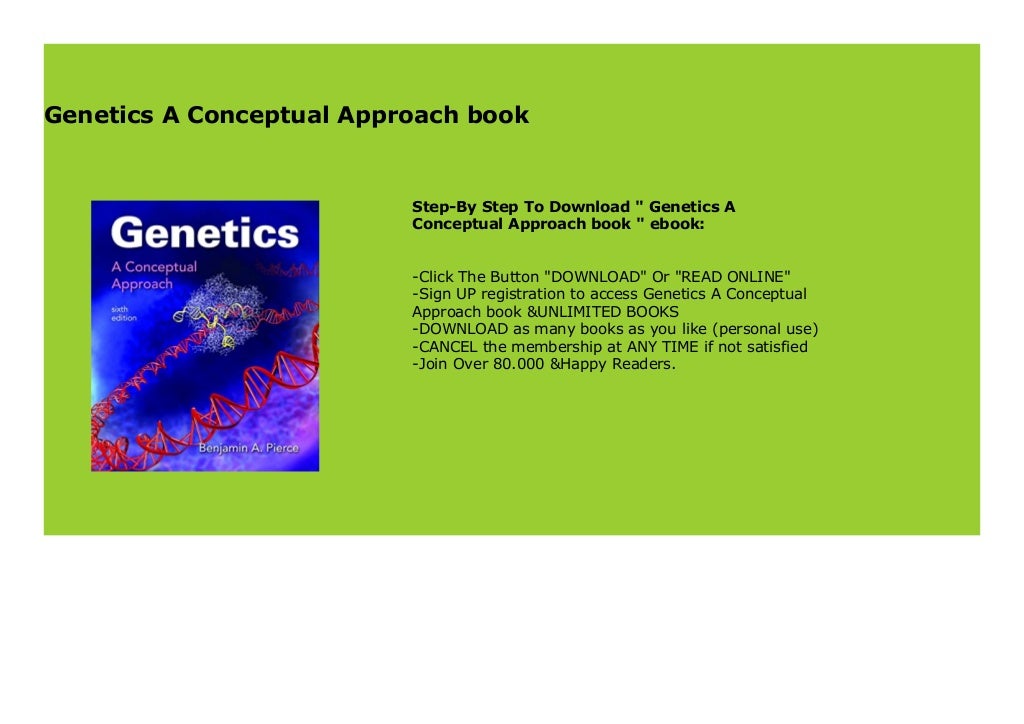 Genetics A Conceptual Approach book

Genetics
A Conceptual Approach
sixth edition
Benjamin A. Pierce

Step-By Step To Download " Genetics A Conceptual Approach book " ebook:

-Click The Button "DOWNLOAD" Or "READ ONLINE"
-Sign UP registration to access Genetics A Conceptual Approach book &UNLIMITED BOOKS
-DOWNLOAD as many books as you like (personal use)
-CANCEL the membership at ANY TIME if not satisfied
-Join Over 80.000 &Happy Readers.